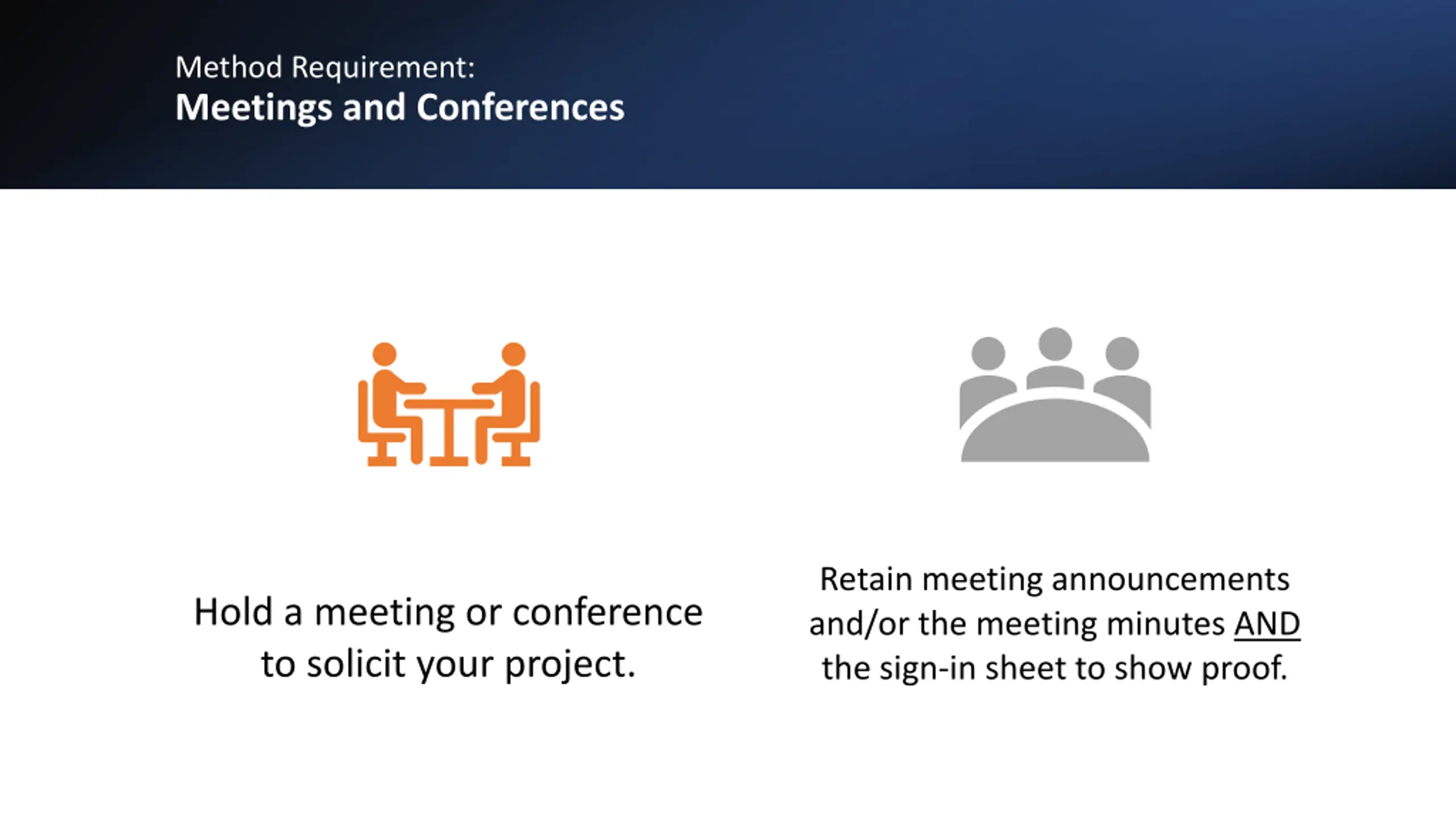 Method Requirement:
Meetings and Conferences

Hold a meeting or conference to solicit your project.

Retain meeting announcements and/or the meeting minutes AND the sign-in sheet to show proof.